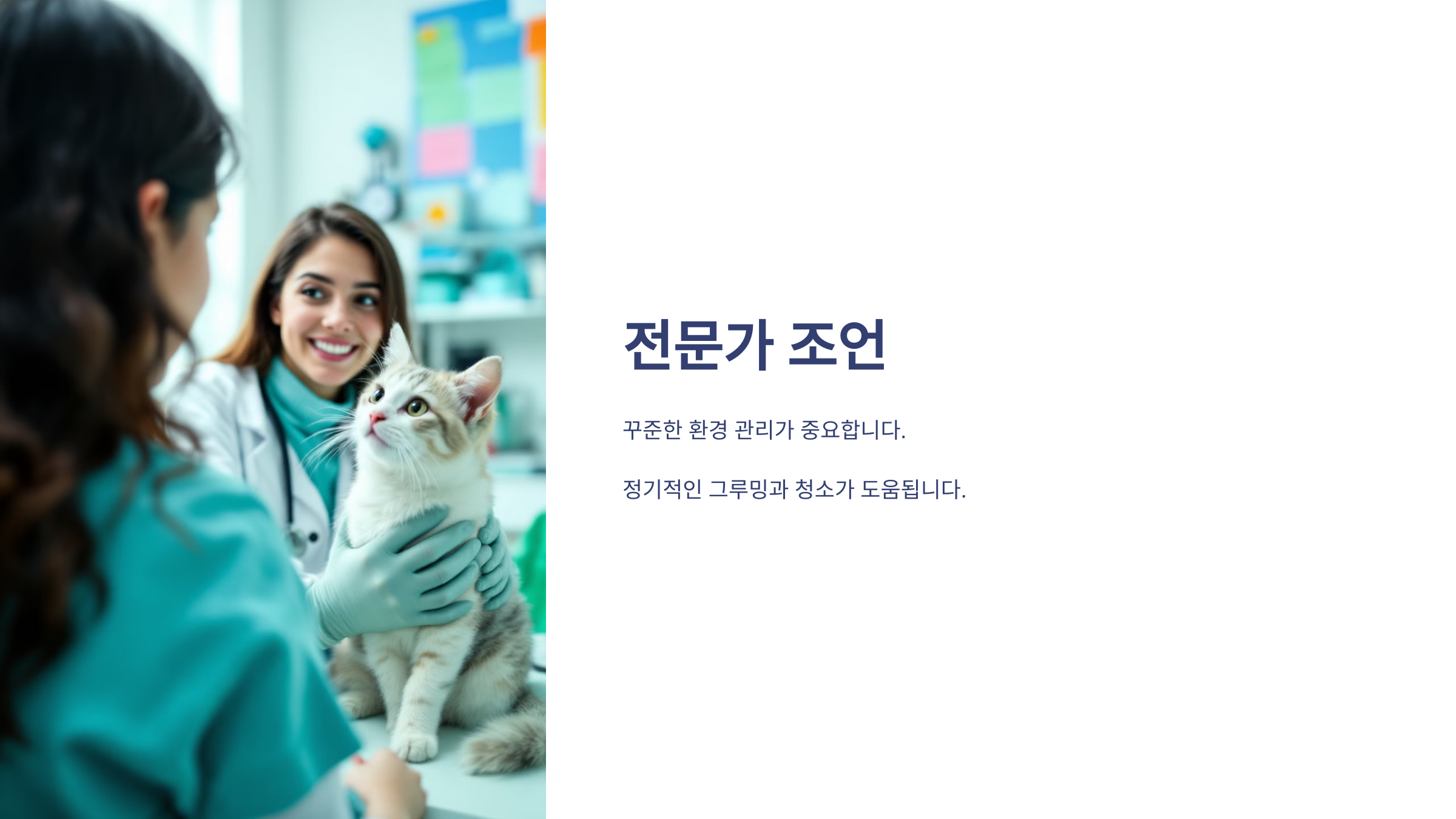 전문가 조언

꾸준한 환경 관리가 중요합니다.

정기적인 그루밍과 청소가 도움됩니다.